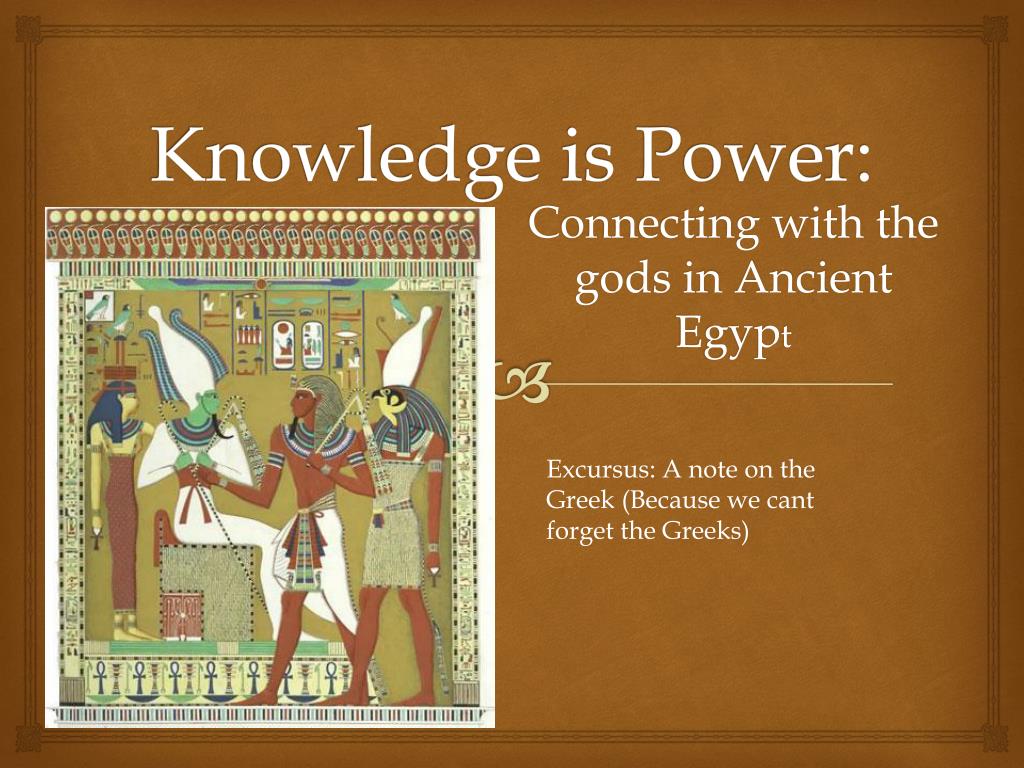 Knowledge is Power:

Connecting with the gods in Ancient Egypt

Excursus: A note on the Greek (Because we cant forget the Greeks)